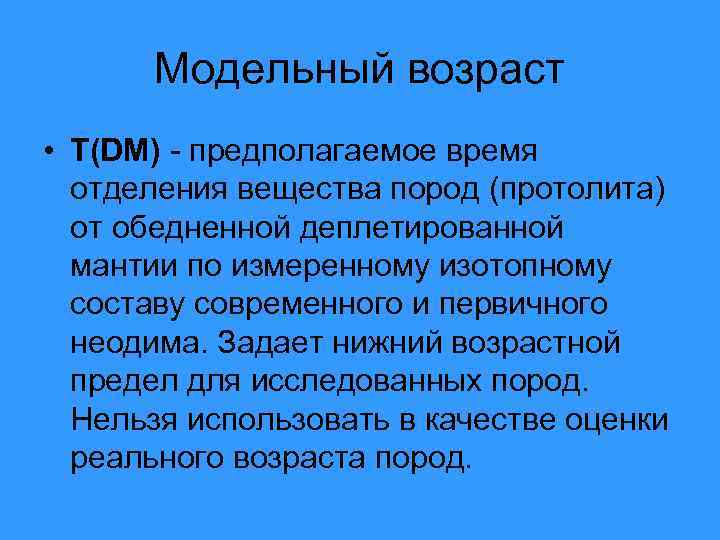 Модельный возраст

• T(DM) - предполагаемое время отделения вещества пород (протолита) от обедненной деплетированной мантии по измеренному изотопному составу современного и первичного неодима. Задает нижний возрастной предел для исследованных пород. Нельзя использовать в качестве оценки реального возраста пород.